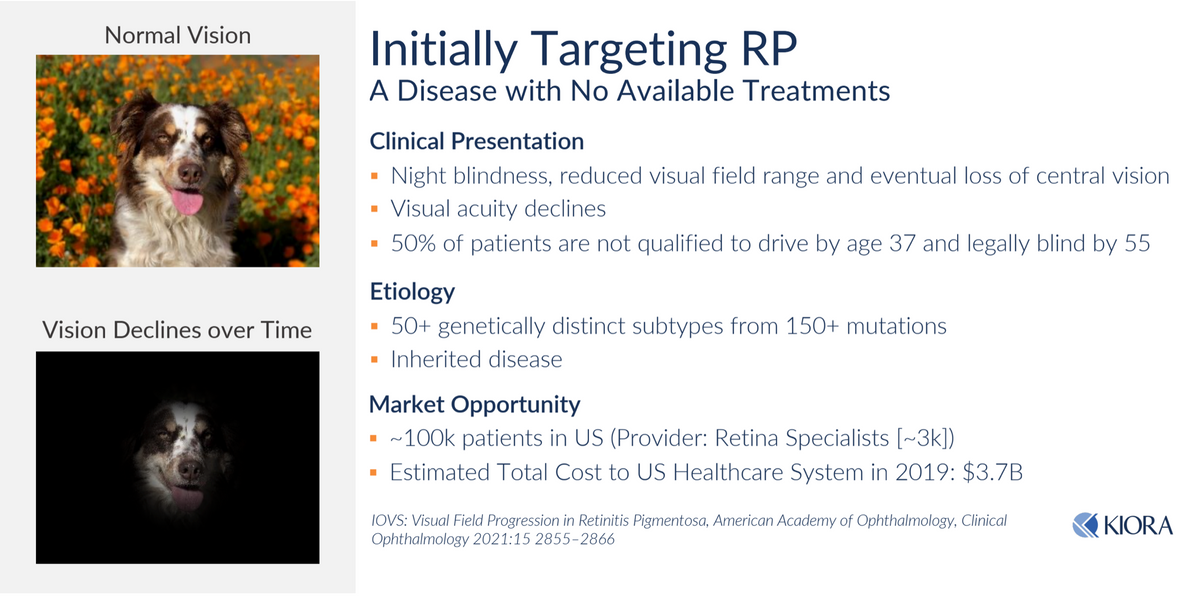 Normal Vision

Vision Declines over Time

Initially Targeting RP
A Disease with No Available Treatments

Clinical Presentation
▪ Night blindness, reduced visual field range and eventual loss of central vision
▪ Visual acuity declines
▪ 50% of patients are not qualified to drive by age 37 and legally blind by 55

Etiology
▪ 50+ genetically distinct subtypes from 150+ mutations
▪ Inherited disease

Market Opportunity
▪ ~100k patients in US (Provider: Retina Specialists [~3k])
▪ Estimated Total Cost to US Healthcare System in 2019: $3.7B

IOVS: Visual Field Progression in Retinitis Pigmentosa, American Academy of Ophthalmology, Clinical Ophthalmology 2021:15 2855–2866

KIORA